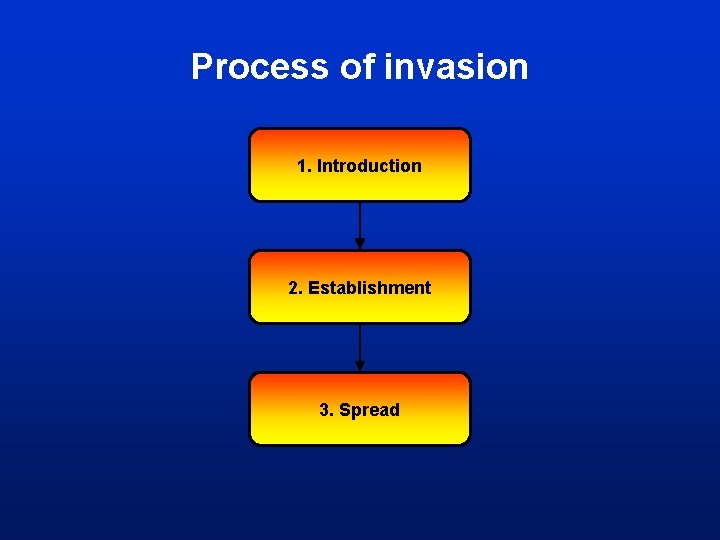 Process of invasion

1. Introduction

2. Establishment

3. Spread